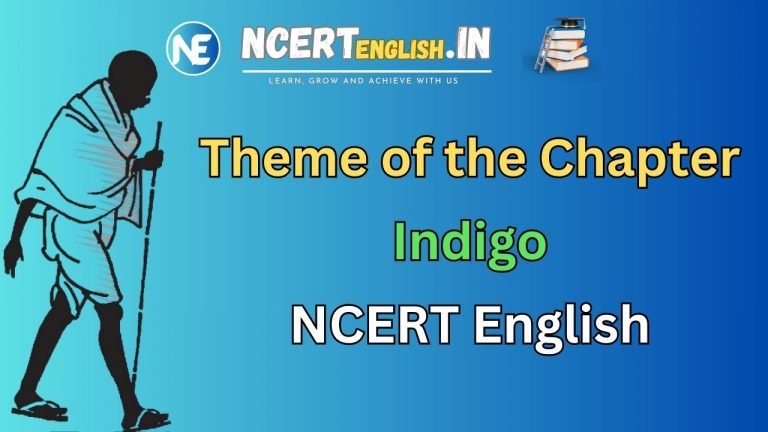 NE
NCERTENGLISH.IN
LEARN, GROW AND ACHIEVE WITH US

Theme of the Chapter
Indigo
NCERT English